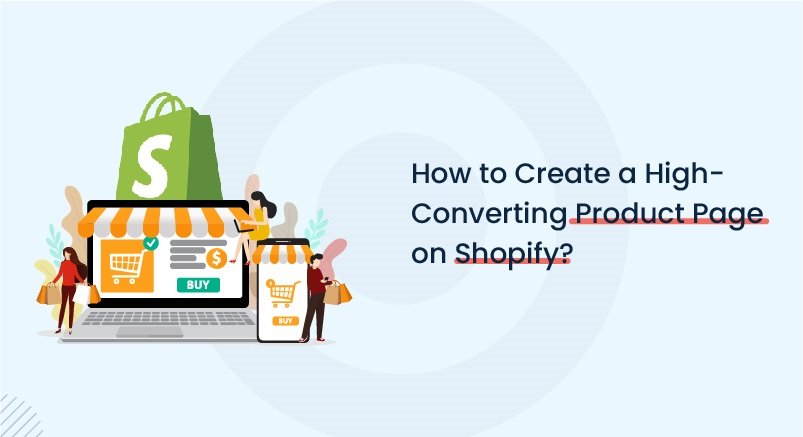 S

$

BUY

BUY

How to Create a High-Converting Product Page on Shopify?